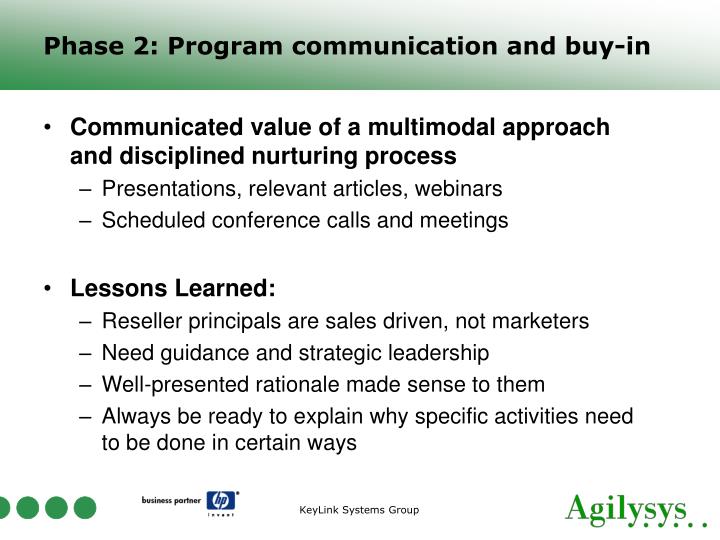 Phase 2: Program communication and buy-in

• Communicated value of a multimodal approach and disciplined nurturing process
– Presentations, relevant articles, webinars
– Scheduled conference calls and meetings

• Lessons Learned:
– Reseller principals are sales driven, not marketers
– Need guidance and strategic leadership
– Well-presented rationale made sense to them
– Always be ready to explain why specific activities need to be done in certain ways

business partner hp invent

KeyLink Systems Group

Agilysys